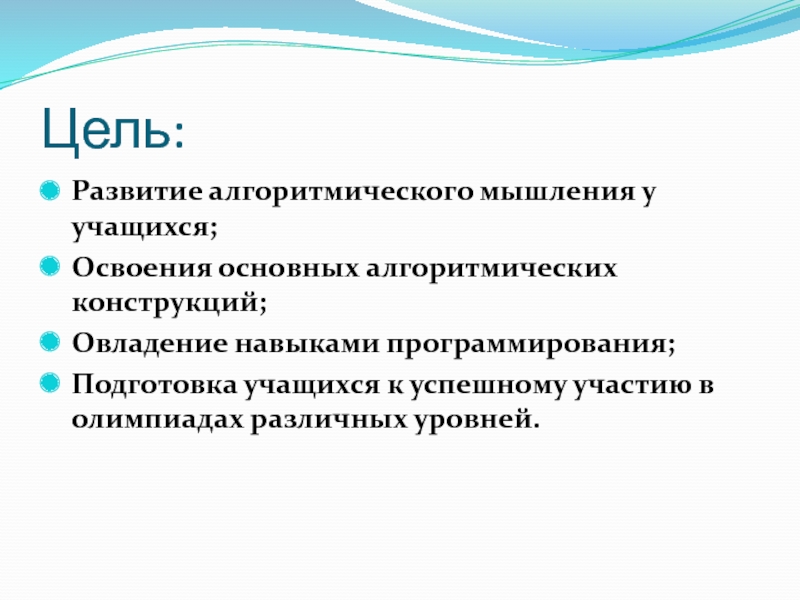 Цель:

Развитие алгоритмического мышления у учащихся;

Освоения основных алгоритмических конструкций;

Овладение навыками программирования;

Подготовка учащихся к успешному участию в олимпиадах различных уровней.